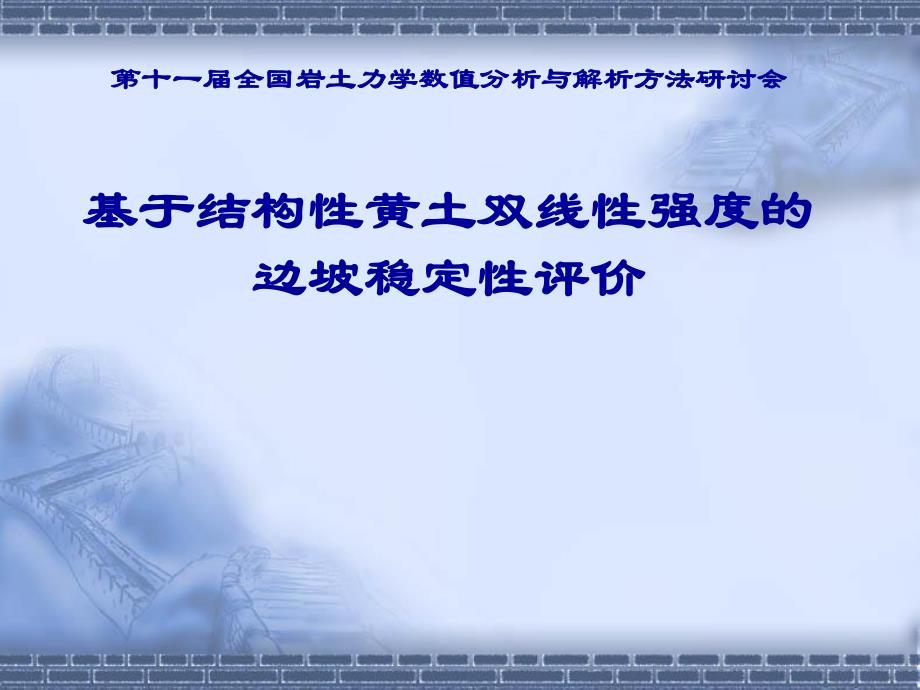 第十一届全国岩土力学数值分析与解析方法研讨会

基于结构性黄土双线性强度的边坡稳定性评价